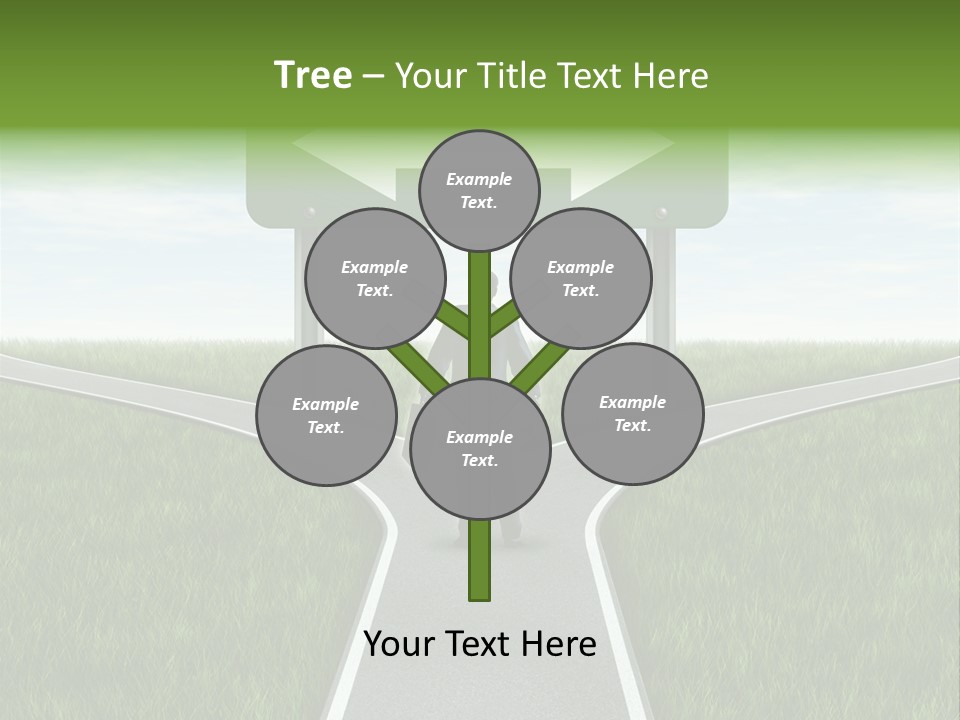 Tree – Your Title Text Here

Example Text.

Example Text.

Example Text.

Example Text.

Example Text.

Example Text.

Your Text Here